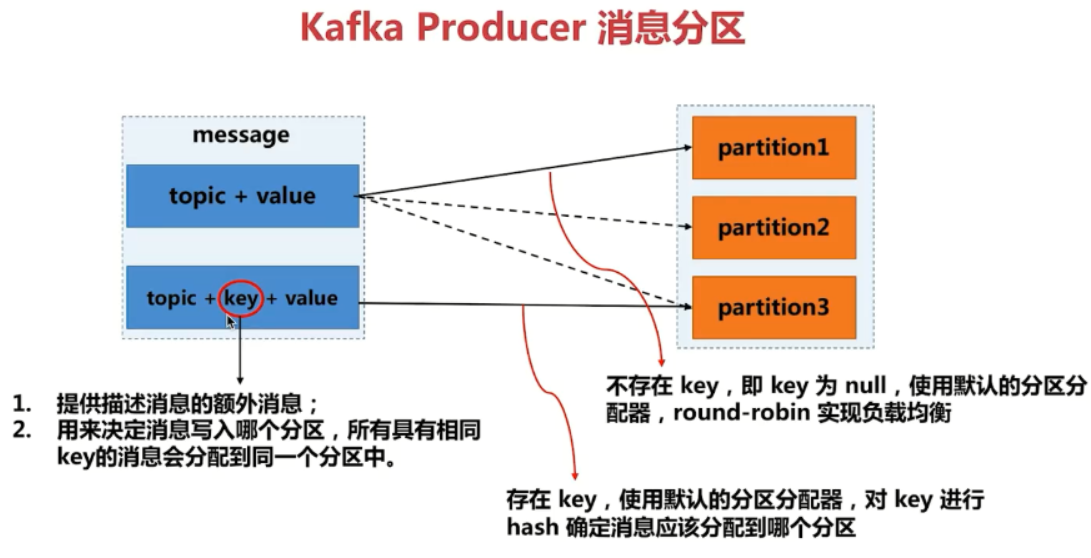 Kafka Producer 消息分区

message

topic + value

topic + key + value

partition1

partition2

partition3

1. 提供描述消息的额外消息；
2. 用来决定消息写入哪个分区，所有具有相同key的消息会分配到同一个分区中。

不存在 key，即 key 为 null，使用默认的分区分配器，round-robin 实现负载均衡

存在 key，使用默认的分区分配器，对 key 进行 hash 确定消息应该分配到哪个分区